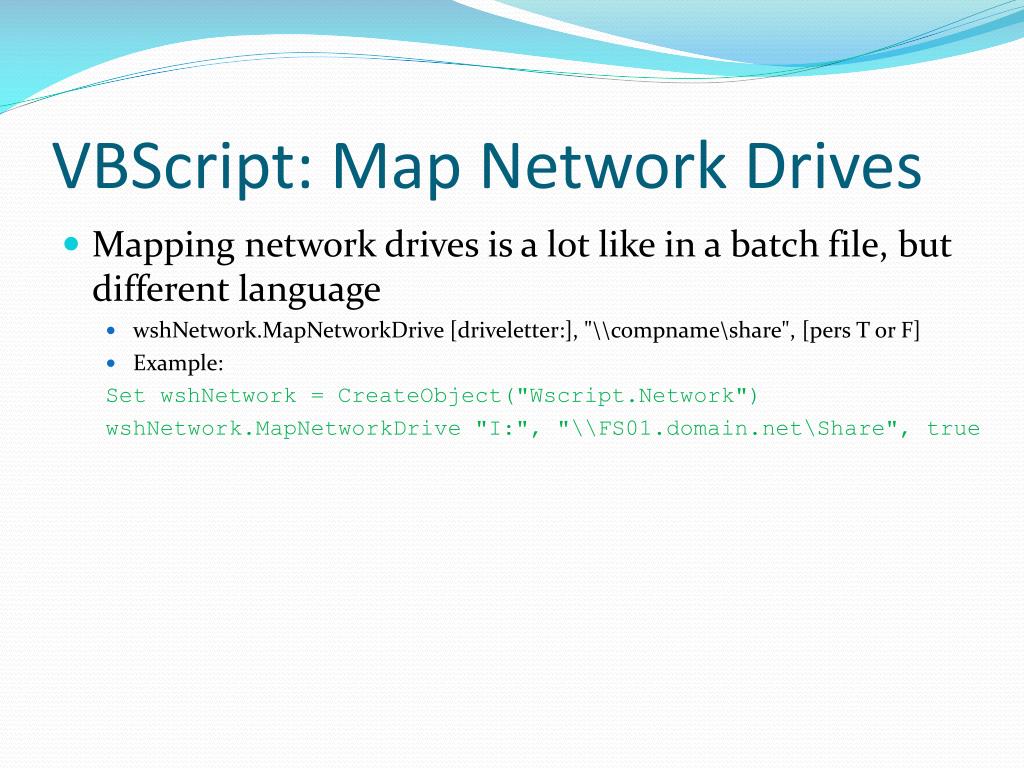 VBScript: Map Network Drives

Mapping network drives is a lot like in a batch file, but different language

wshNetwork.MapNetworkDrive [driveletter:], "\\compname\share", [pers T or F]

Example:

Set wshNetwork = CreateObject("Wscript.Network")
wshNetwork.MapNetworkDrive "I:", "\\FS01.domain.net\Share", true